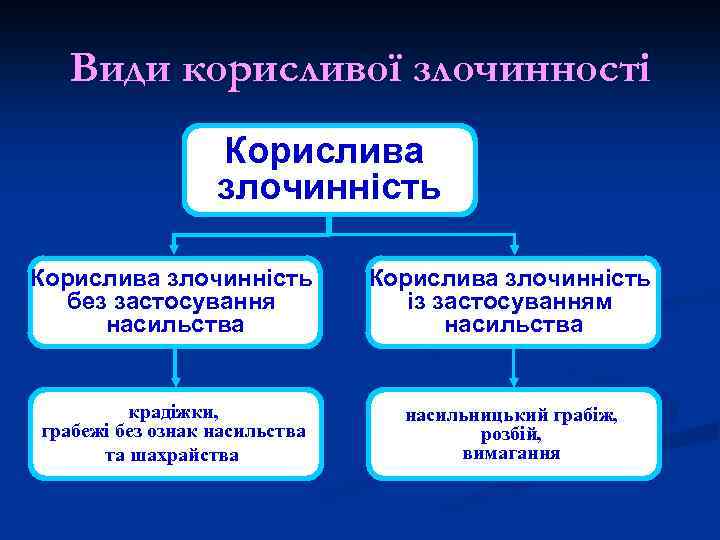 Види корисливої злочинності

Корислива злочинність

Корислива злочинність без застосування насильства

Корислива злочинність із застосуванням насильства

крадіжки, грабежі без ознак насильства та шахрайства

насильницький грабіж, розбій, вимагання